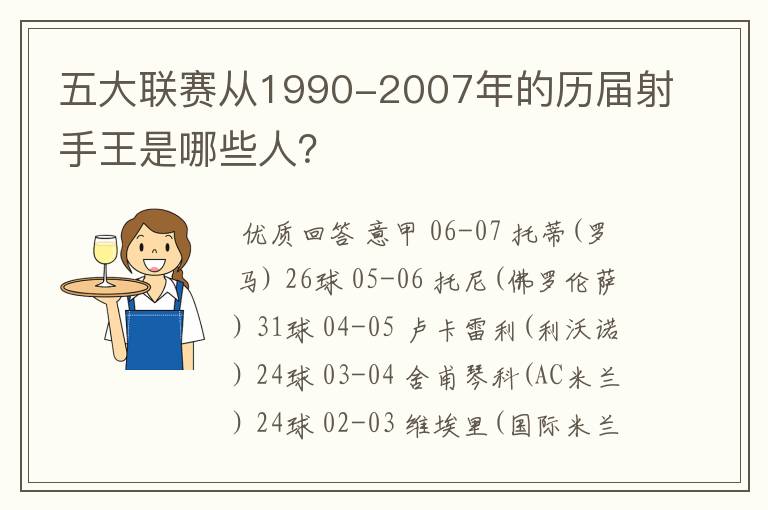 五大联赛从1990-2007年的历届射手王是哪些人?

优质回答 意甲 06-07 托蒂(罗马) 26球 05-06 托尼(佛罗伦萨) 31球 04-05 卢卡雷利(利沃诺) 24球 03-04 舍甫琴科(AC米兰) 24球 02-03 维埃里(国际米兰